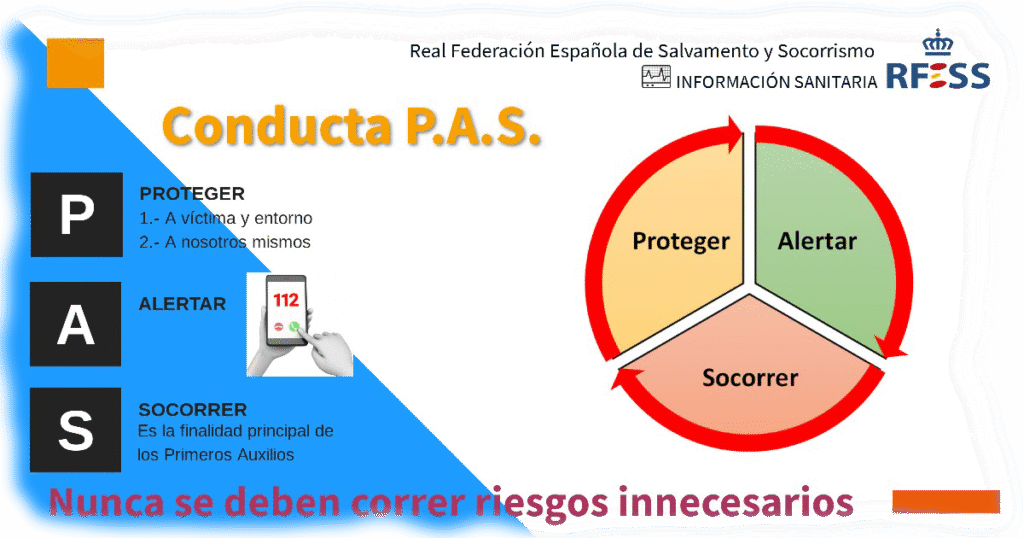 Real Federación Española de Salvamento y Socorrismo
INFORMACIÓN SANITARIA
RFESS

Conducta P.A.S.

P
PROTEGER
1.- A víctima y entorno
2.- A nosotros mismos

A
ALERTAR
112

S
SOCORRER
Es la finalidad principal de los Primeros Auxilios

Proteger
Alertar
Socorrer

Nunca se deben correr riesgos innecesarios